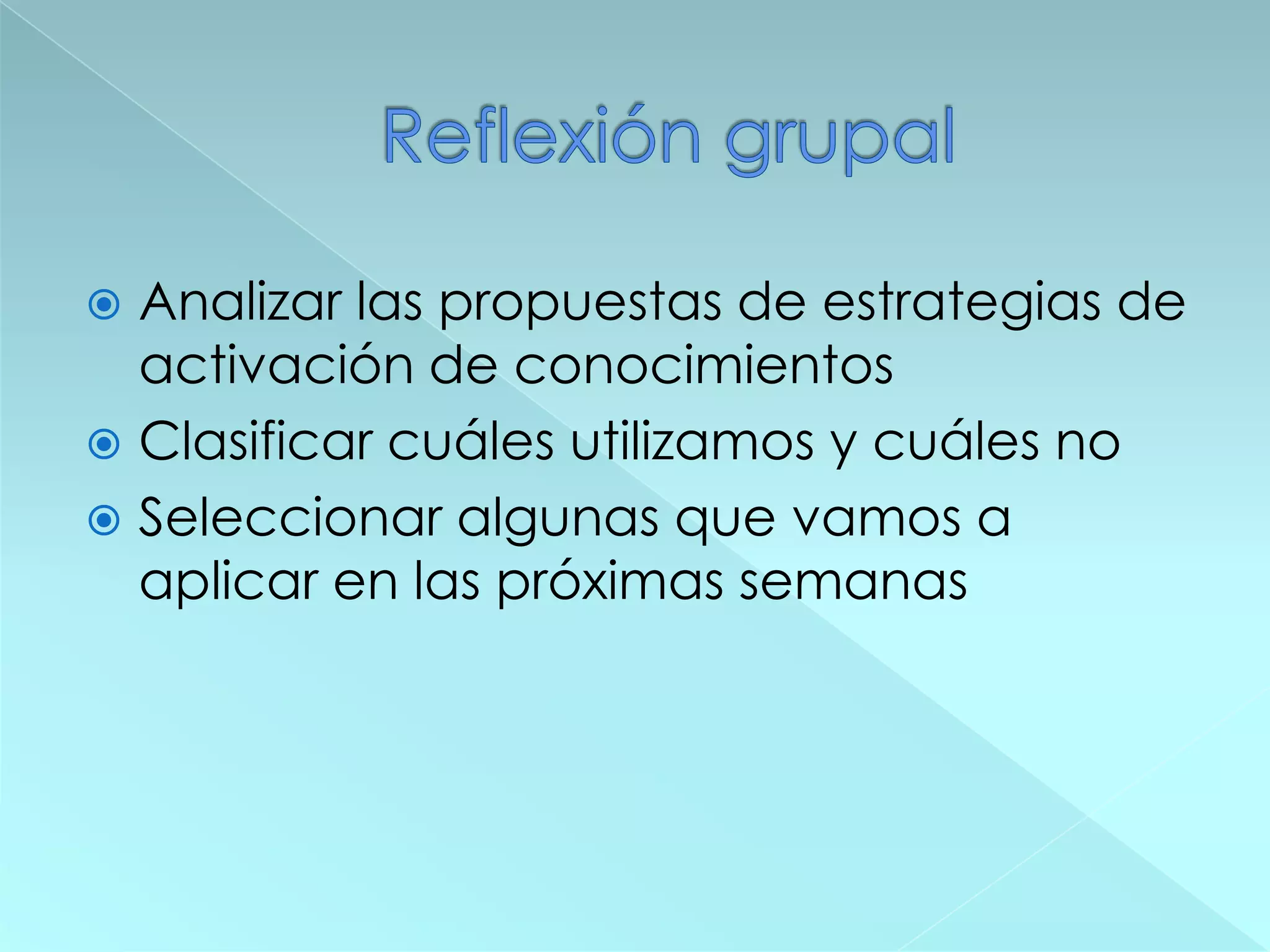 Reflexión grupal

Analizar las propuestas de estrategias de activación de conocimientos

Clasificar cuáles utilizamos y cuáles no

Seleccionar algunas que vamos a aplicar en las próximas semanas